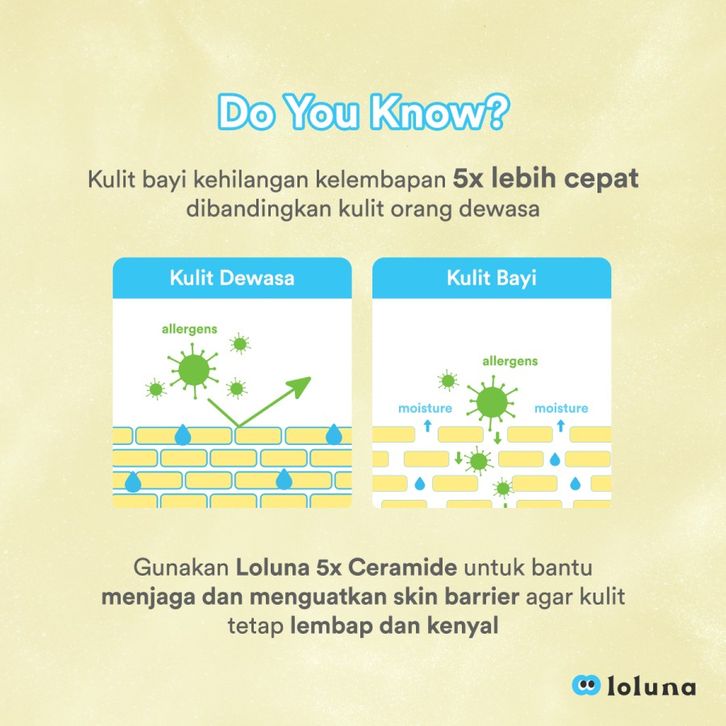 Do You Know?

Kulit bayi kehilangan kelembapan 5x lebih cepat dibandingkan kulit orang dewasa

Kulit Dewasa

allergens

Kulit Bayi

allergens

moisture

moisture

Gunakan Loluna 5x Ceramide untuk bantu menjaga dan menguatkan skin barrier agar kulit tetap lembap dan kenyal

loluna